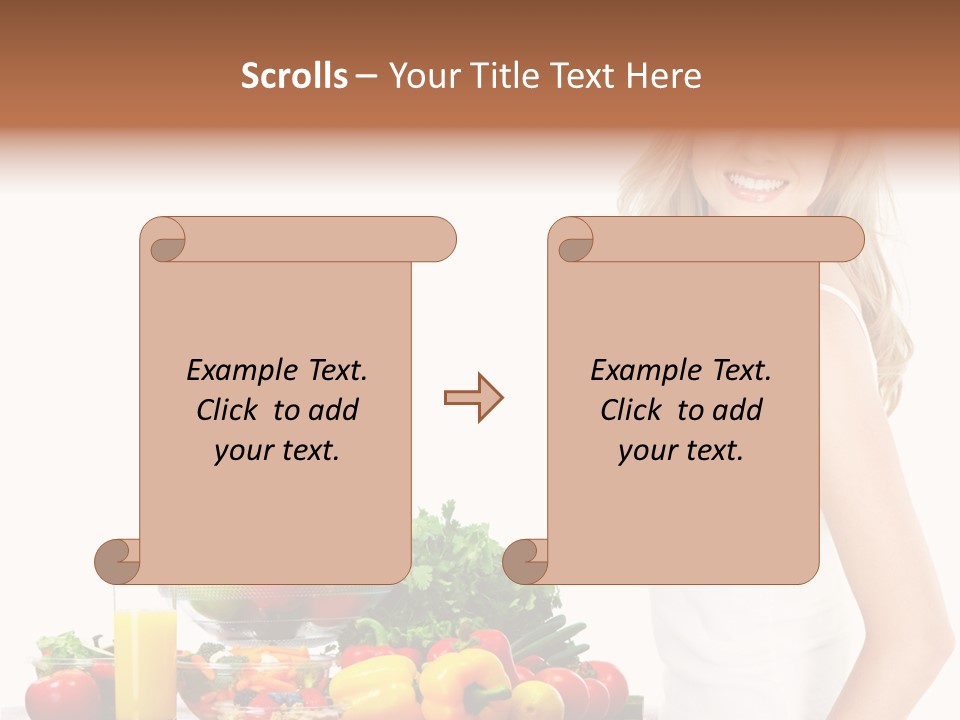 Scrolls – Your Title Text Here

Example Text. Click to add your text.

Example Text. Click to add your text.